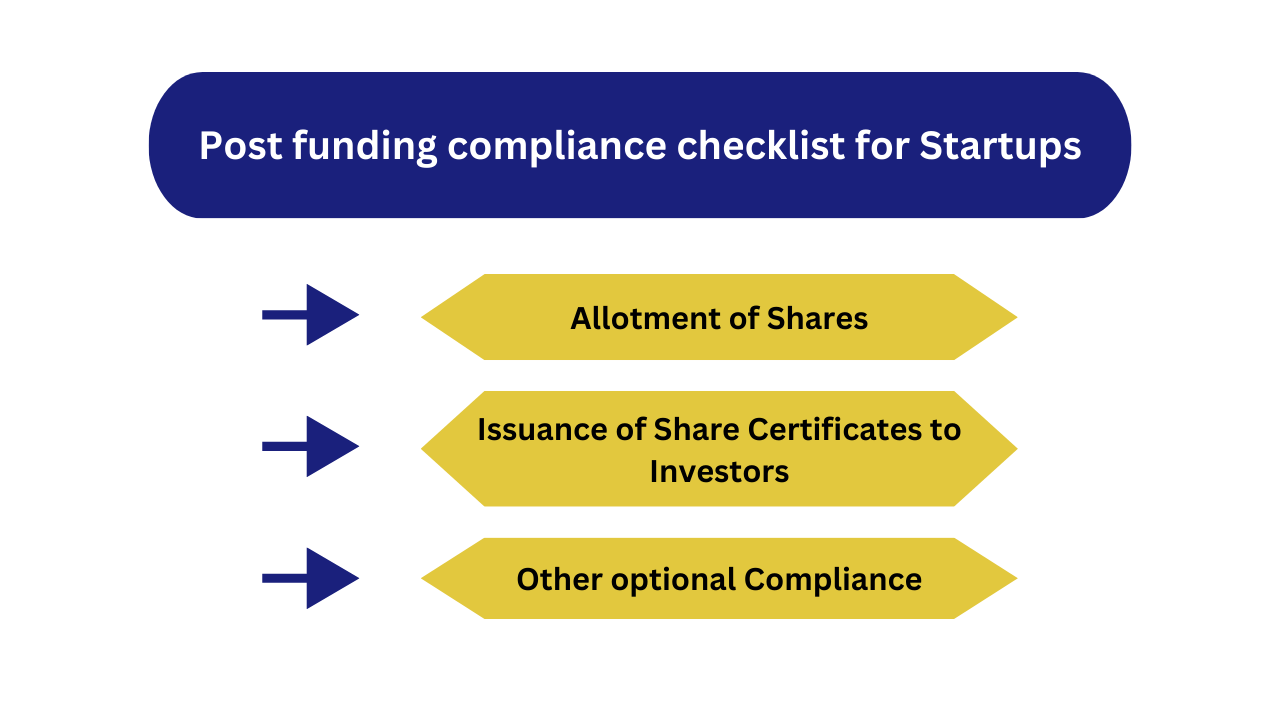 Post funding compliance checklist for Startups

Allotment of Shares

Issuance of Share Certificates to Investors

Other optional Compliance